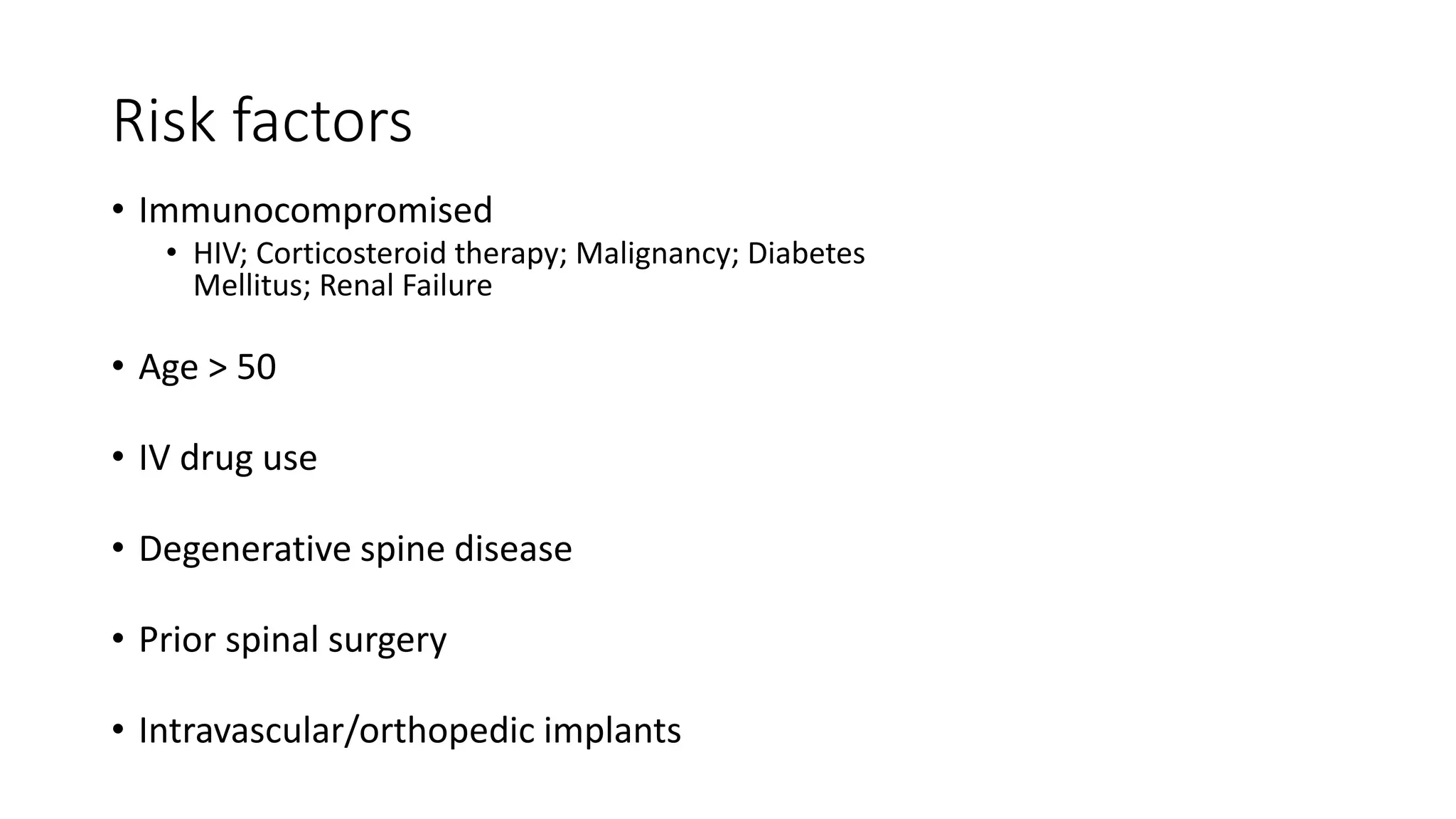 Risk factors

• Immunocompromised
 • HIV; Corticosteroid therapy; Malignancy; Diabetes Mellitus; Renal Failure

• Age > 50

• IV drug use

• Degenerative spine disease

• Prior spinal surgery

• Intravascular/orthopedic implants